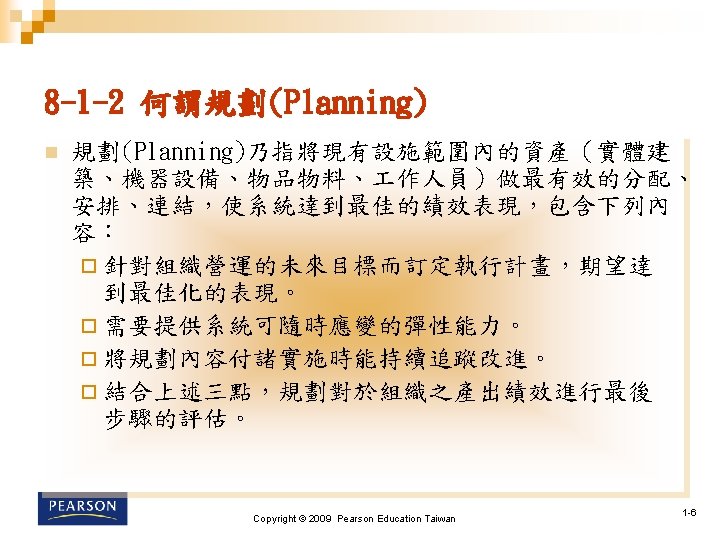 8-1-2 何謂規劃(Planning)

規劃(Planning)乃指將現有設施範圍內的資產（實體建築、機器設備、物品物料、工作人員）做最有效的分配、安排、連結，使系統達到最佳的績效表現，包含下列內容：

針對組織營運的未來目標而訂定執行計畫，期望達到最佳化的表現。

需要提供系統可隨時應變的彈性能力。

將規劃內容付諸實施時能持續追蹤改進。

結合上述三點，規劃對於組織之產出績效進行最後步驟的評估。

PEARSON

Copyright © 2009 Pearson Education Taiwan

1-6